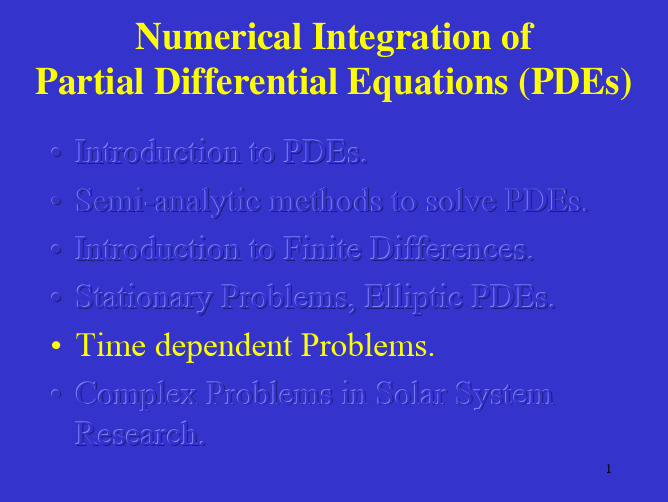 Numerical Integration of
Partial Differential Equations (PDEs)

• Introduction to PDEs.
• Semi-analytic methods to solve PDEs.
• Introduction to Finite Differences.
• Stationary Problems, Elliptic PDEs.
• Time dependent Problems.
• Complex Problems in Solar System Research.

1